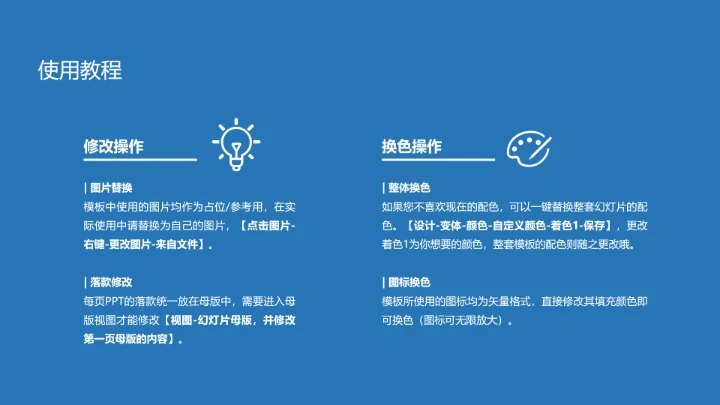 使用教程

修改操作

| 图片替换
模板中使用的图片均作为占位/参考用，在实际使用中请替换为自己的图片，【点击图片-右键-更改图片-来自文件】。

| 落款修改
每页PPT的落款统一放在母版中，需要进入母版视图才能修改【视图-幻灯片母版，并修改第一页母版的内容】。

换色操作

| 整体换色
如果您不喜欢现在的配色，可以一键替换整套幻灯片的配色。【设计-变体-颜色-自定义颜色-着色1-保存】，更改着色1为你想要的颜色，整套模板的配色则随之更改哦。

| 图标换色
模板所使用的图标均为矢量格式，直接修改其填充颜色即可换色（图标可无限放大）。